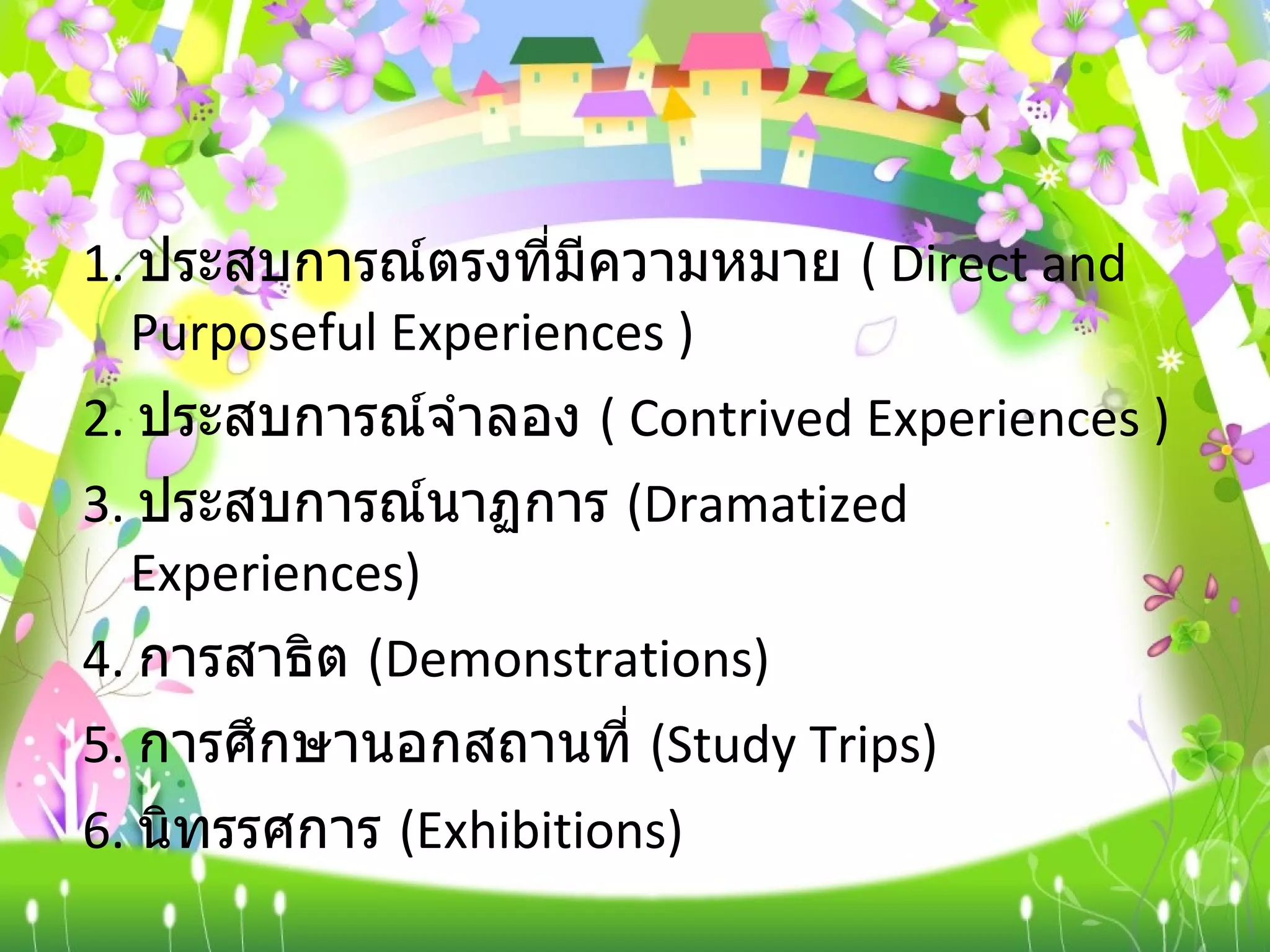 1. ประสบการณ์ตรงที่มีความหมาย ( Direct and Purposeful Experiences )

2. ประสบการณ์จำลอง ( Contrived Experiences )

3. ประสบการณ์นาฏการ (Dramatized Experiences)

4. การสาธิต (Demonstrations)

5. การศึกษานอกสถานที่ (Study Trips)

6. นิทรรศการ (Exhibitions)